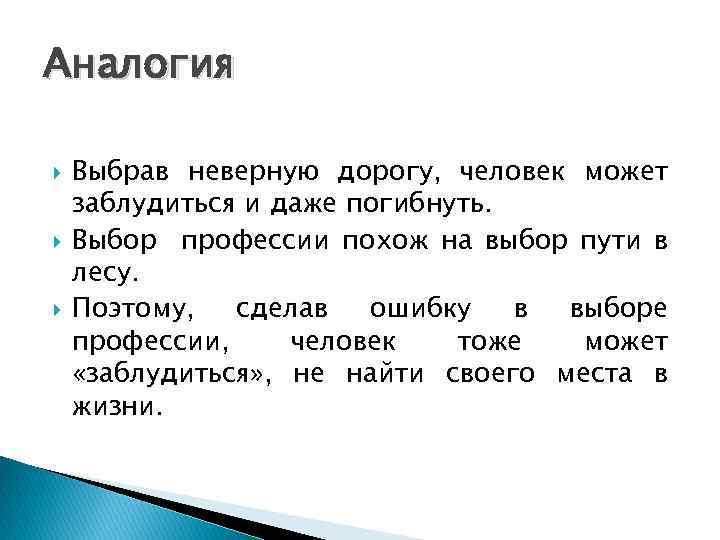 Аналогия

Выбрав неверную дорогу, человек может заблудиться и даже погибнуть.

Выбор профессии похож на выбор пути в лесу.

Поэтому, сделав ошибку в выборе профессии, человек тоже может «заблудиться», не найти своего места в жизни.